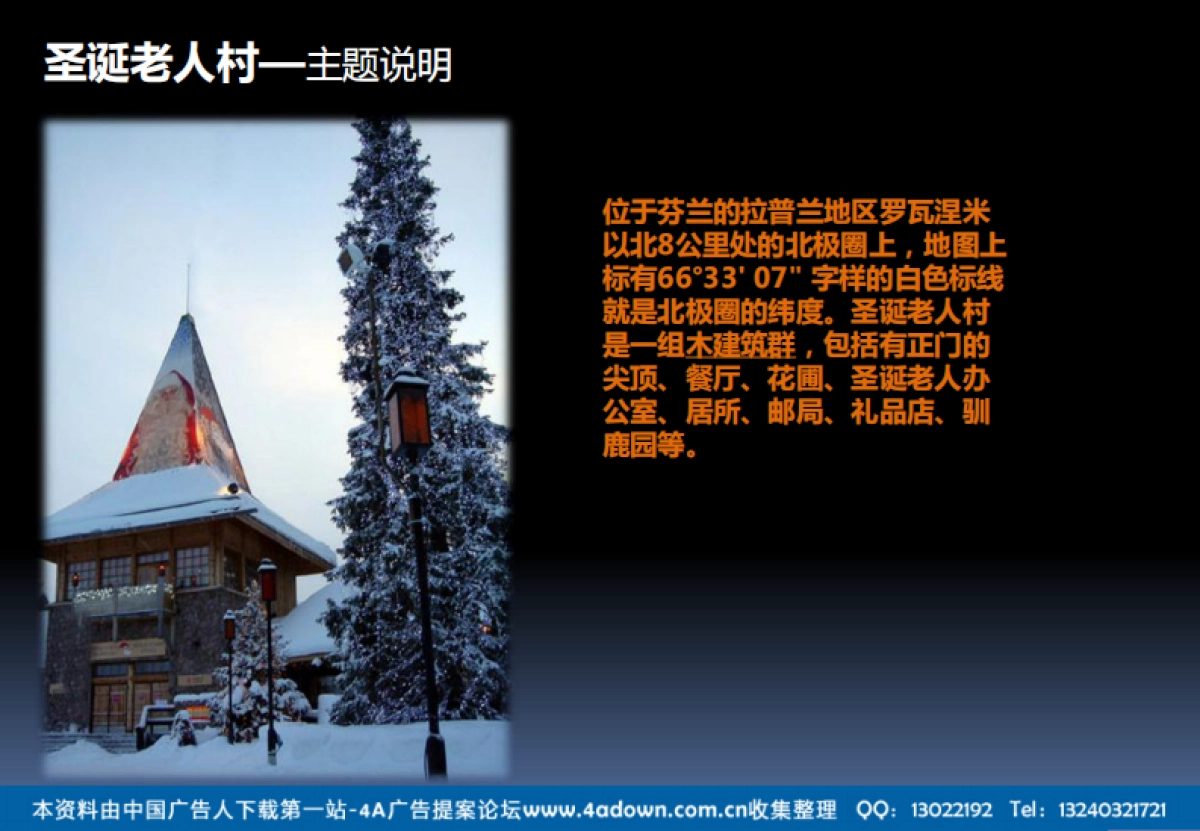 圣诞老人村—主题说明

位于芬兰的拉普兰地区罗瓦涅米以北8公里处的北极圈上，地图上标有66°33' 07" 字样的白色标线就是北极圈的纬度。圣诞老人村是一组木建筑群，包括有正门的尖顶、餐厅、花圃、圣诞老人办公室、居所、邮局、礼品店、驯鹿园等。

本资料由中国广告人下载第一站-4A广告提案论坛www.4adown.com.cn收集整理 QQ：13022192 Tel：13240321721